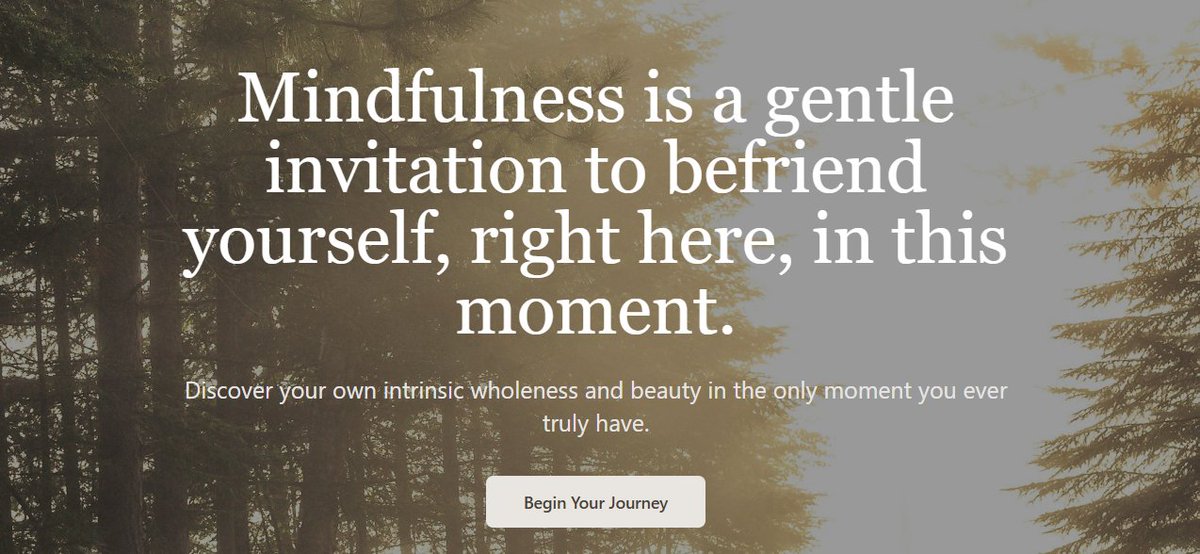 Mindfulness is a gentle invitation to befriend yourself, right here, in this moment.

Discover your own intrinsic wholeness and beauty in the only moment you ever truly have.

Begin Your Journey